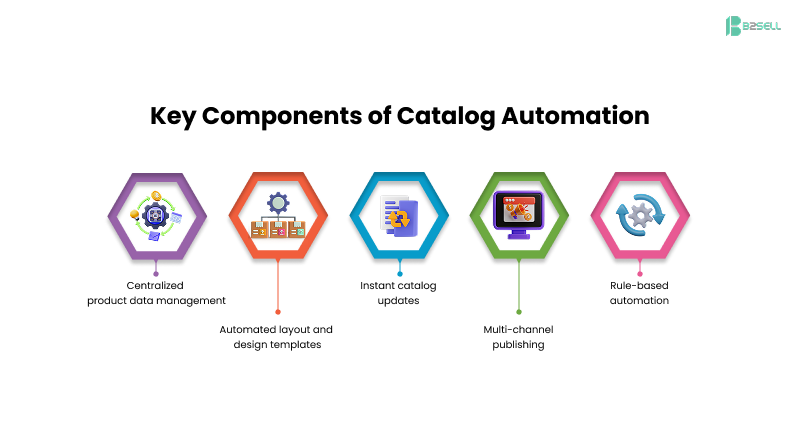 B2SELL

Key Components of Catalog Automation

Centralized product data management

Automated layout and design templates

Instant catalog updates

Multi-channel publishing

Rule-based automation